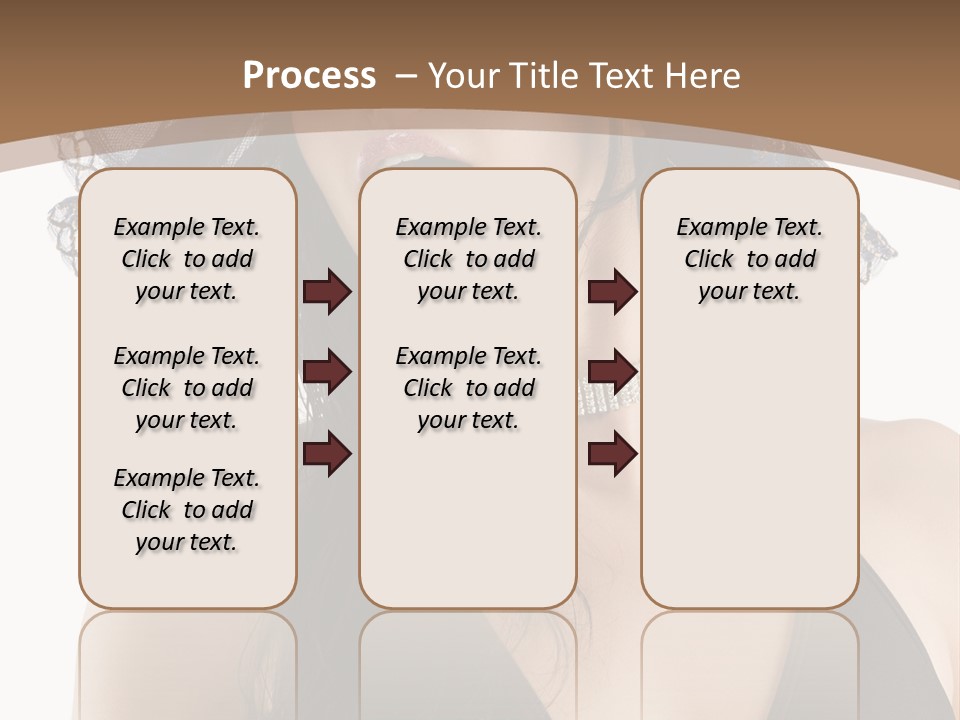 Process – Your Title Text Here

Example Text. Click to add your text.

Example Text. Click to add your text.

Example Text. Click to add your text.

Example Text. Click to add your text.

Example Text. Click to add your text.

Example Text. Click to add your text.